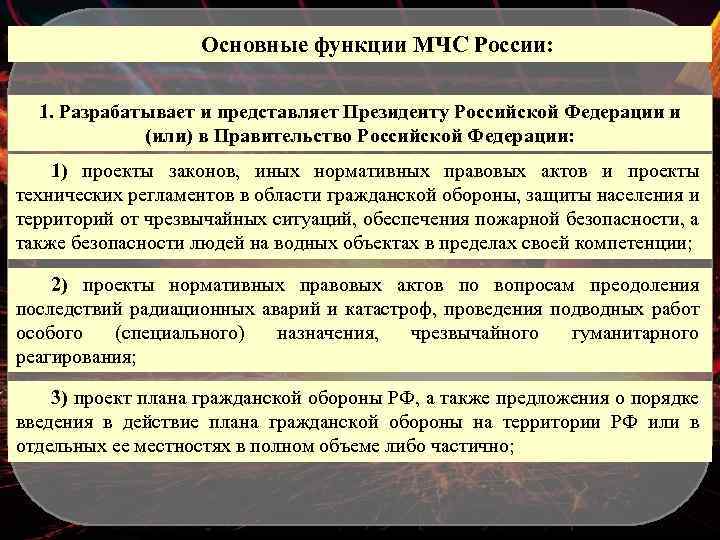 Основные функции МЧС России:

1. Разрабатывает и представляет Президенту Российской Федерации и (или) в Правительство Российской Федерации:

1) проекты законов, иных нормативных правовых актов и проекты технических регламентов в области гражданской обороны, защиты населения и территорий от чрезвычайных ситуаций, обеспечения пожарной безопасности, а также безопасности людей на водных объектах в пределах своей компетенции;

2) проекты нормативных правовых актов по вопросам преодоления последствий радиационных аварий и катастроф, проведения подводных работ особого (специального) назначения, чрезвычайного гуманитарного реагирования;

3) проект плана гражданской обороны РФ, а также предложения о порядке введения в действие плана гражданской обороны на территории РФ или в отдельных ее местностях в полном объеме либо частично;